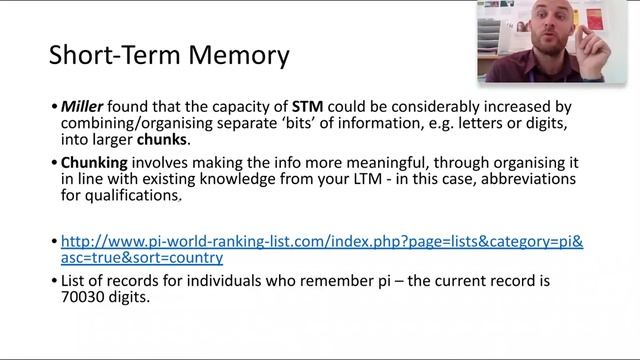 Short-Term Memory

• Miller found that the capacity of STM could be considerably increased by combining/organising separate 'bits' of information, e.g. letters or digits, into larger chunks.

• Chunking involves making the info more meaningful, through organising it in line with existing knowledge from your LTM - in this case, abbreviations for qualifications.

• http://www.pi-world-ranking-list.com/index.php?page=lists&category=pi&asc=true&sort=country

• List of records for individuals who remember pi – the current record is 70030 digits.